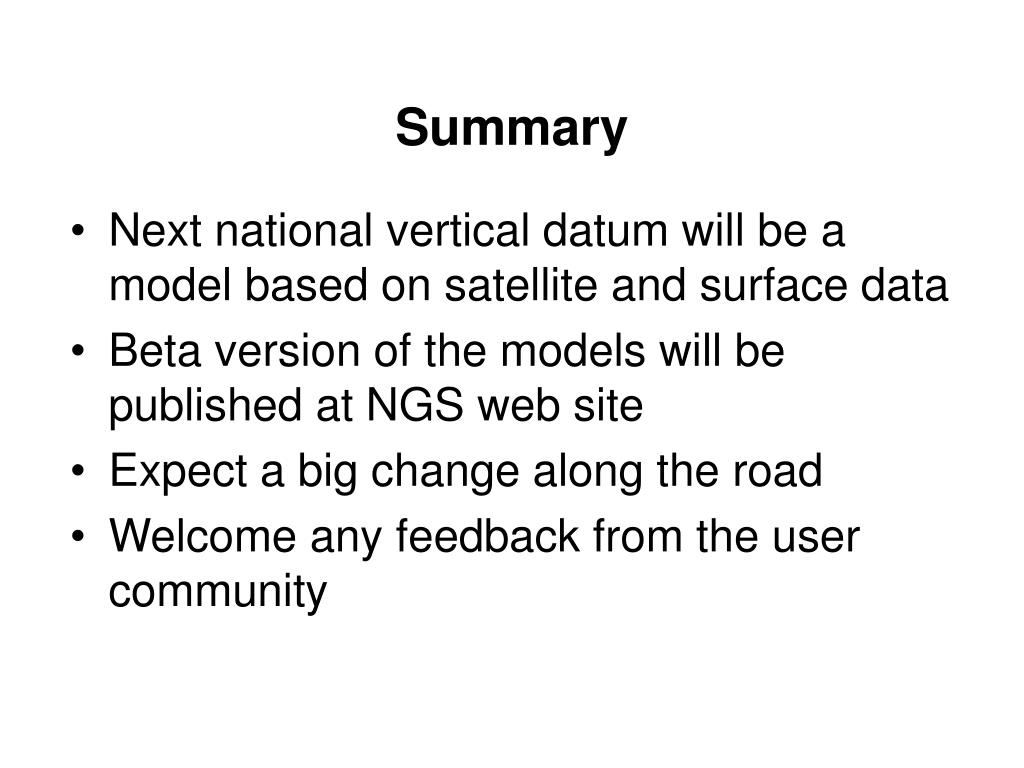 Summary

• Next national vertical datum will be a model based on satellite and surface data
• Beta version of the models will be published at NGS web site
• Expect a big change along the road
• Welcome any feedback from the user community